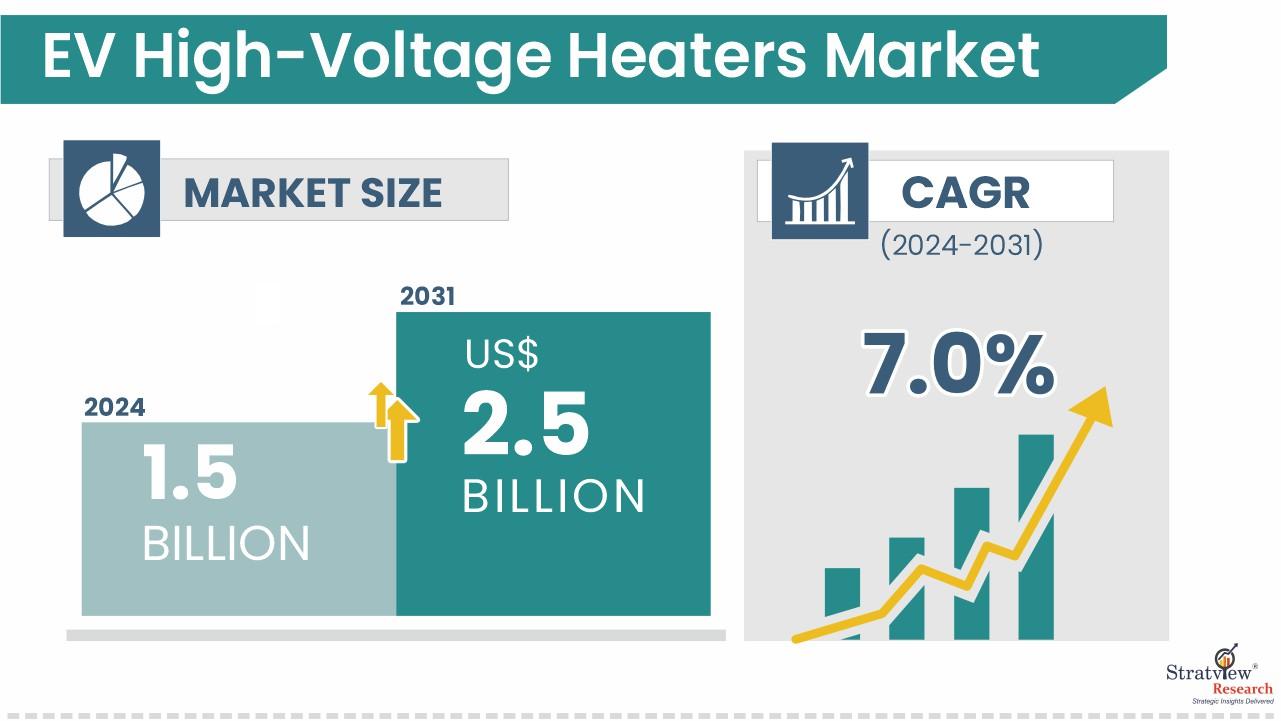 EV High-Voltage Heaters Market

MARKET SIZE

2024

1.5 BILLION

2031

US$ 2.5 BILLION

CAGR

(2024-2031)

7.0%

Stratview® Research
Strategic Insights Delivered